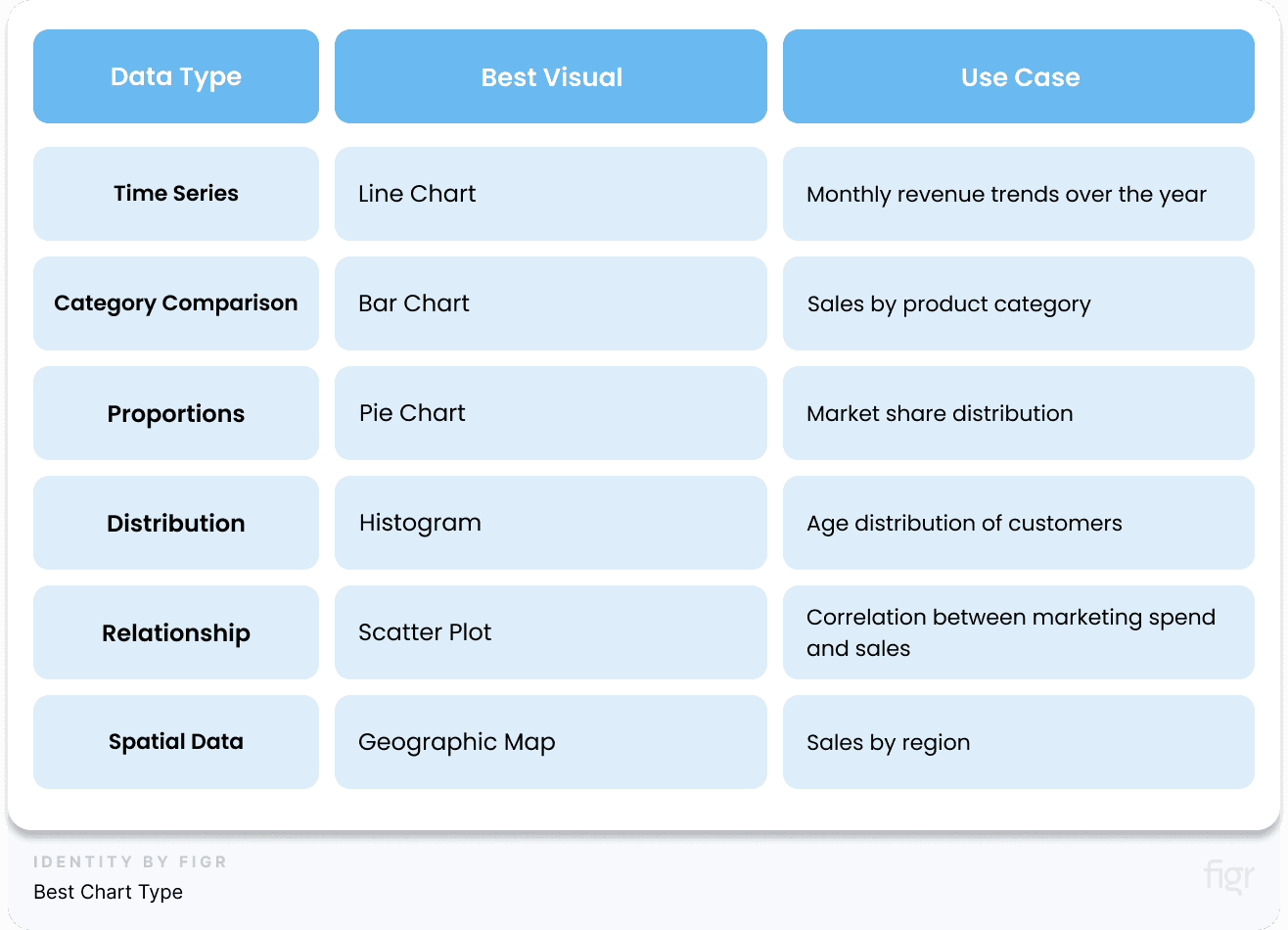 | Data Type | Best Visual | Use Case |
|---|---|---|
| Time Series | Line Chart | Monthly revenue trends over the year |
| Category Comparison | Bar Chart | Sales by product category |
| Proportions | Pie Chart | Market share distribution |
| Distribution | Histogram | Age distribution of customers |
| Relationship | Scatter Plot | Correlation between marketing spend and sales |
| Spatial Data | Geographic Map | Sales by region |

IDENTITY BY FIGR
Best Chart Type

figr